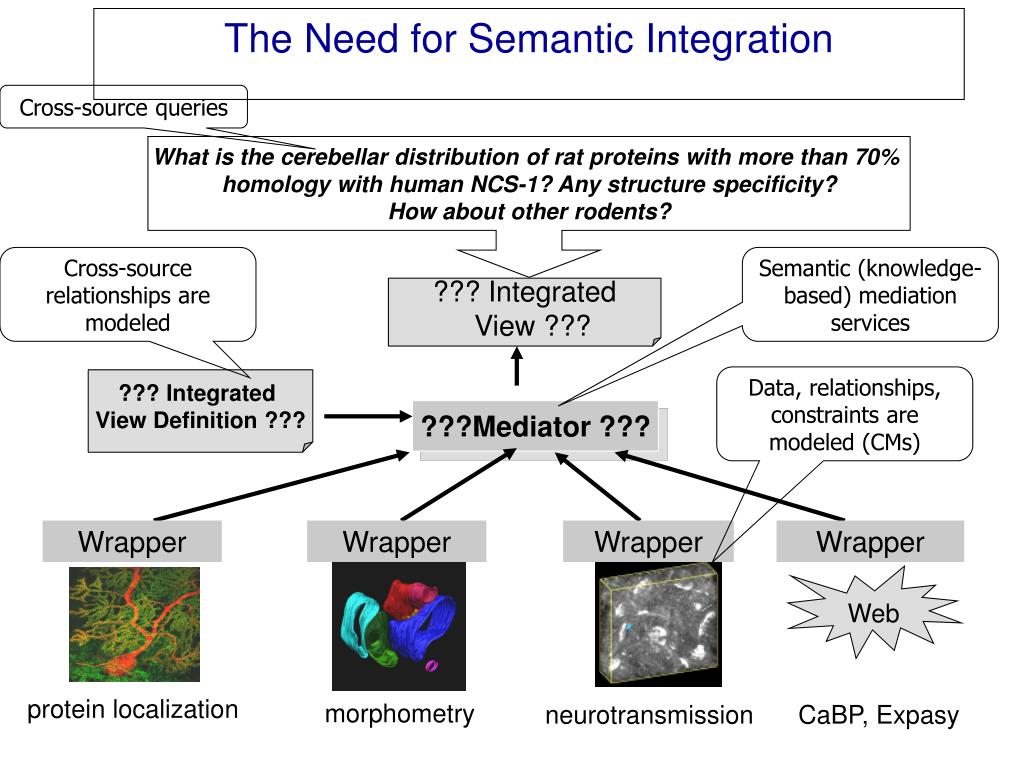 The Need for Semantic Integration

Cross-source queries

What is the cerebellar distribution of rat proteins with more than 70% homology with human NCS-1? Any structure specificity? How about other rodents?

Cross-source relationships are modeled

??? Integrated View ???

Semantic (knowledge-based) mediation services

??? Integrated View Definition ???

???Mediator ???

Data, relationships, constraints are modeled (CMs)

Wrapper

Wrapper

Wrapper

Wrapper

Web

protein localization

morphometry

neurotransmission

CaBP, Expasy